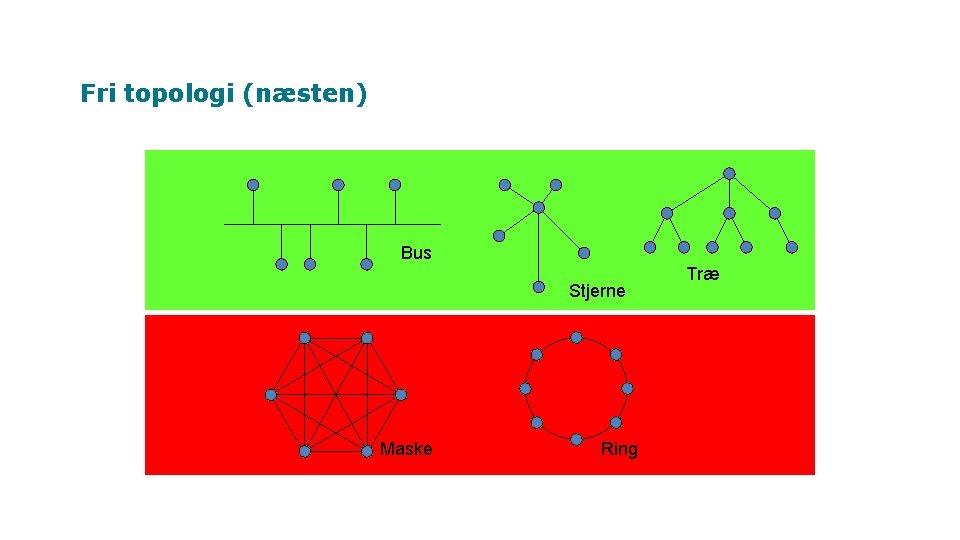 Fri topologi (næsten)

Bus

Stjerne

Træ

Maske

Ring